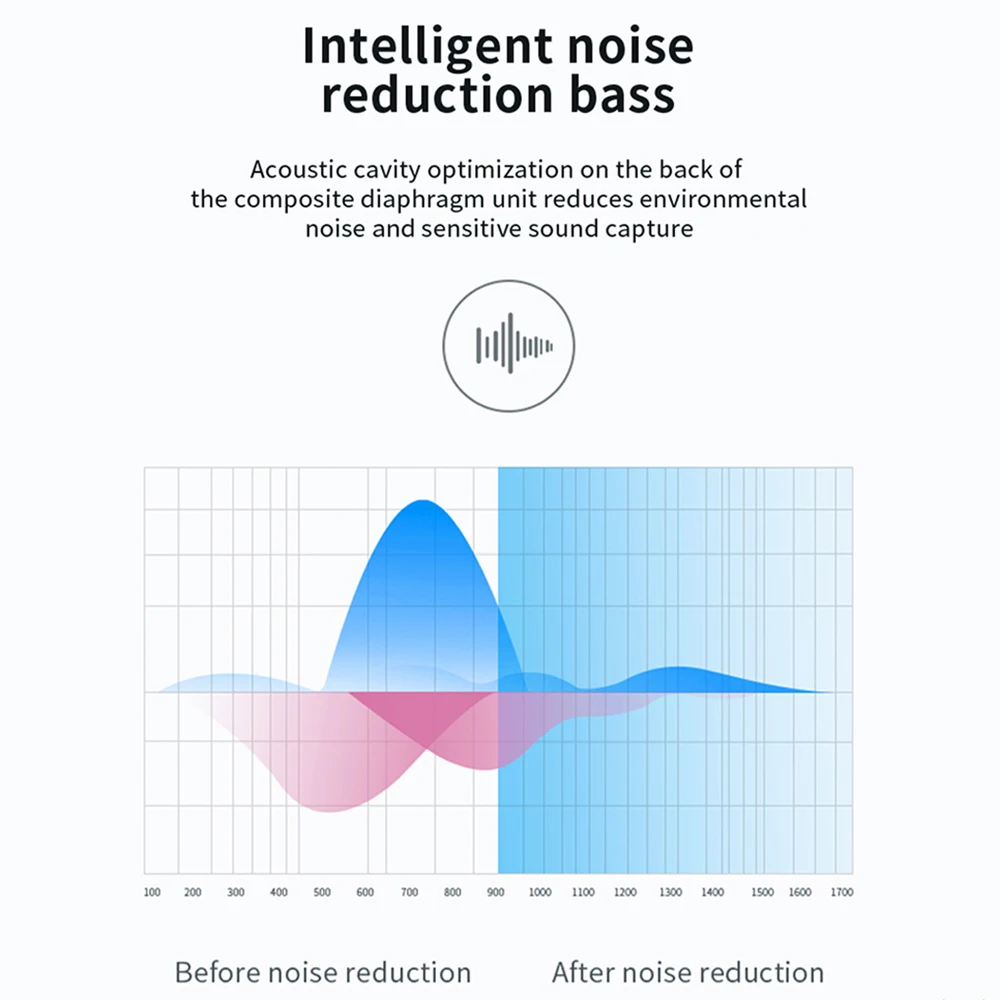 Intelligent noise reduction bass

Acoustic cavity optimization on the back of the composite diaphragm unit reduces environmental noise and sensitive sound capture

100 200 300 400 500 600 700 800 900 1000 1100 1200 1300 1400 1500 1600 1700

Before noise reduction

After noise reduction